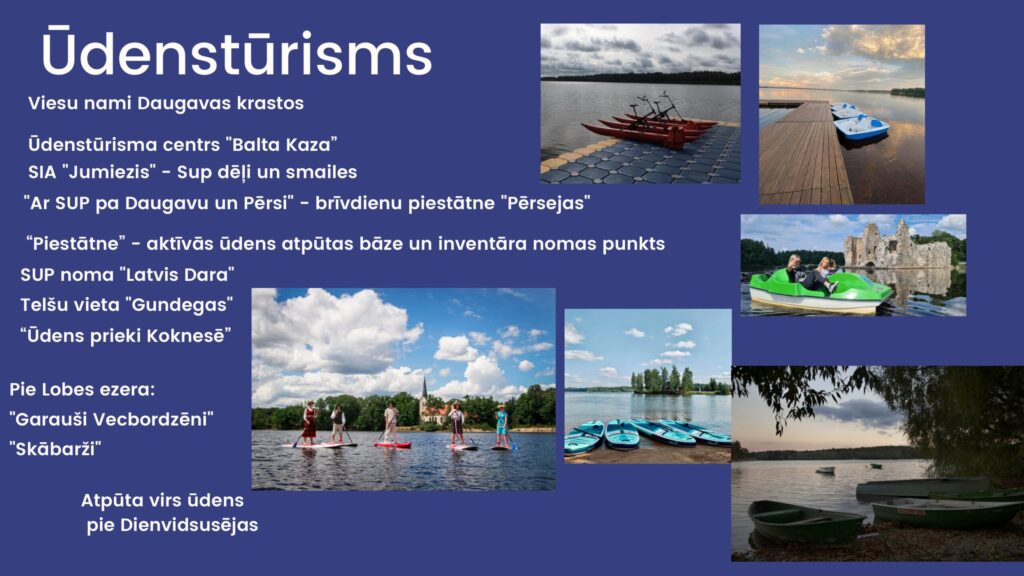 Ūdenstūrisms

Viesu nami Daugavas krastos

Ūdenstūrisma centrs "Balta Kaza"
SIA "Jumiezis" - Sup dēļi un smailes

"Ar SUP pa Daugavu un Pērsi" - brīvdienu piestātne "Pērsejas"

"Piestātne" - aktīvās ūdens atpūtas bāze un inventāra nomas punkts

SUP noma "Latvis Dara"

Telšu vieta "Gundegas"

"Ūdens prieki Koknesē"

Pie Lobes ezera:
"Garauši Vecbordzēni"
"Skābarži"

Atpūta virs ūdens
pie Dienvidsusējas